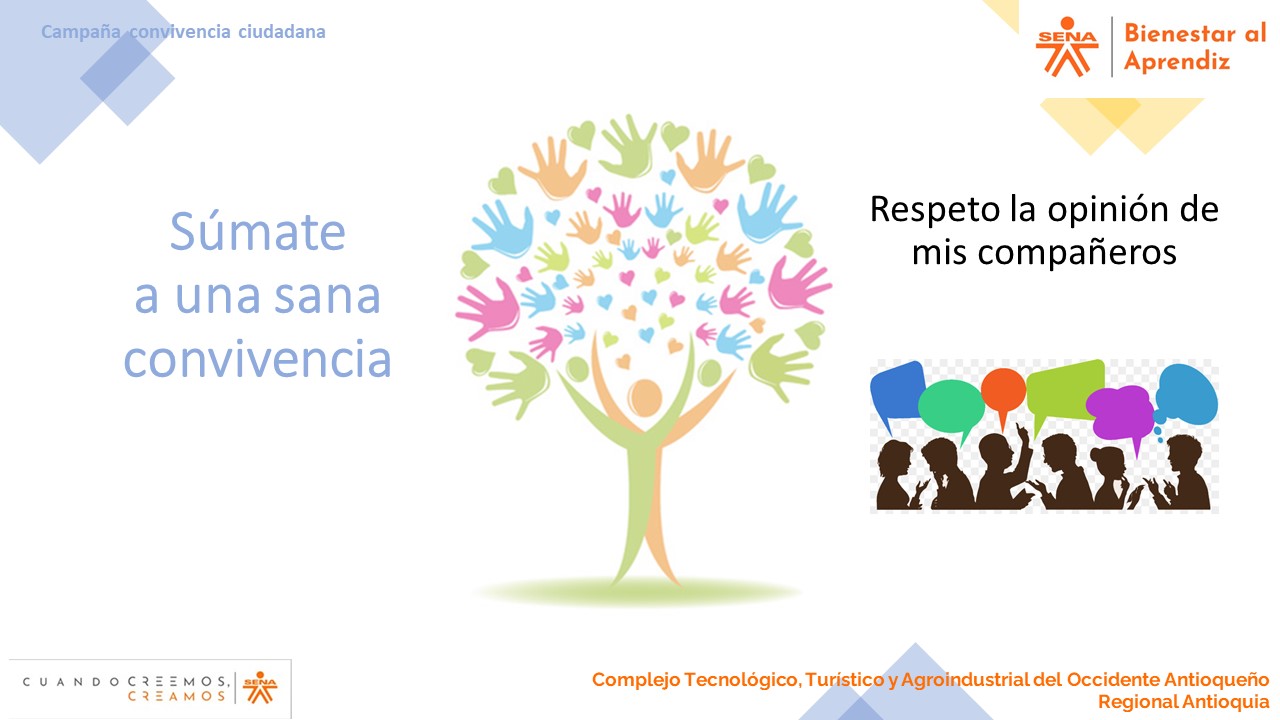 Campaña convivencia ciudadana

SENA Bienestar al Aprendiz

Súmate a una sana convivencia

Respeto la opinión de mis compañeros

CUANDO CREEMOS, CREAMOS SENA

Complejo Tecnológico, Turístico y Agroindustrial del Occidente Antioqueño
Regional Antioquia